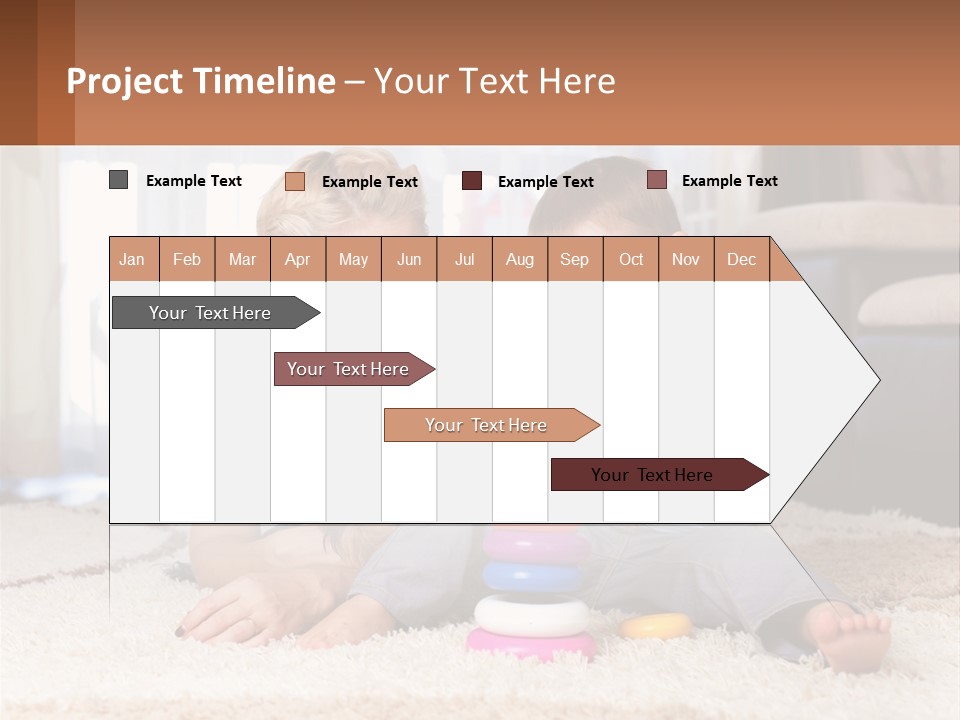 Project Timeline – Your Text Here

Example Text Example Text Example Text Example Text

| Jan | Feb | Mar | Apr | May | Jun | Jul | Aug | Sep | Oct | Nov | Dec |
|---|---|---|---|---|---|---|---|---|---|---|---|

Your Text Here

Your Text Here

Your Text Here

Your Text Here